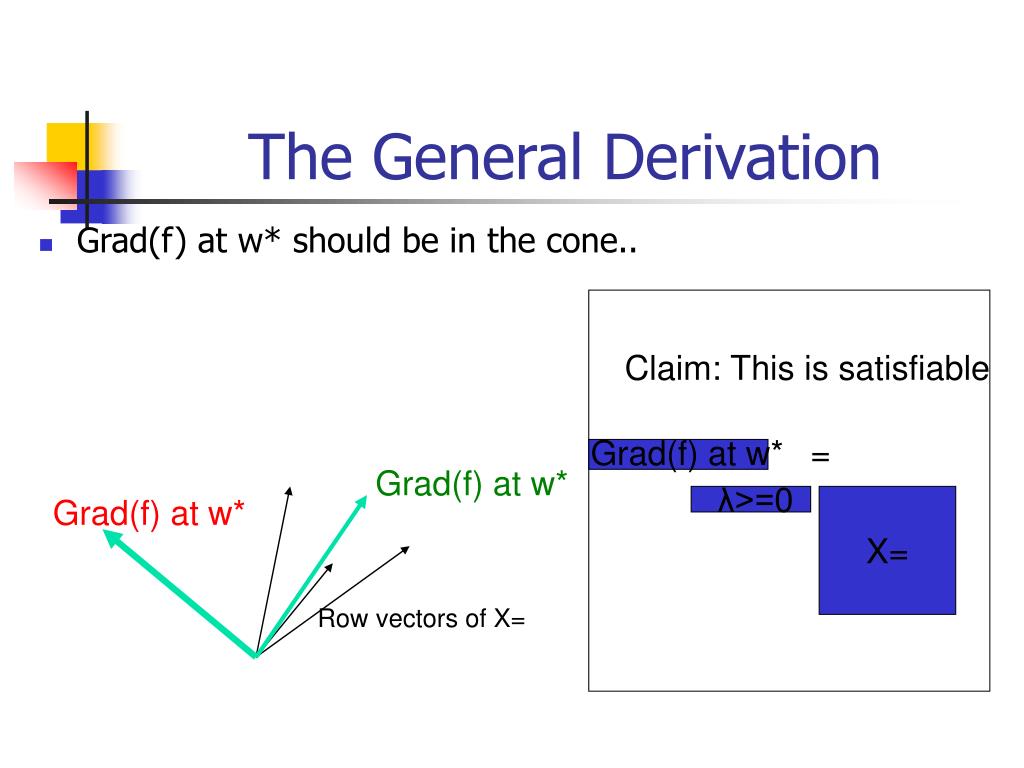 The General Derivation

Grad(f) at w* should be in the cone..

Grad(f) at w*

Grad(f) at w*

Row vectors of X=

Claim: This is satisfiable

Grad(f) at w* =

λ>=0

X=